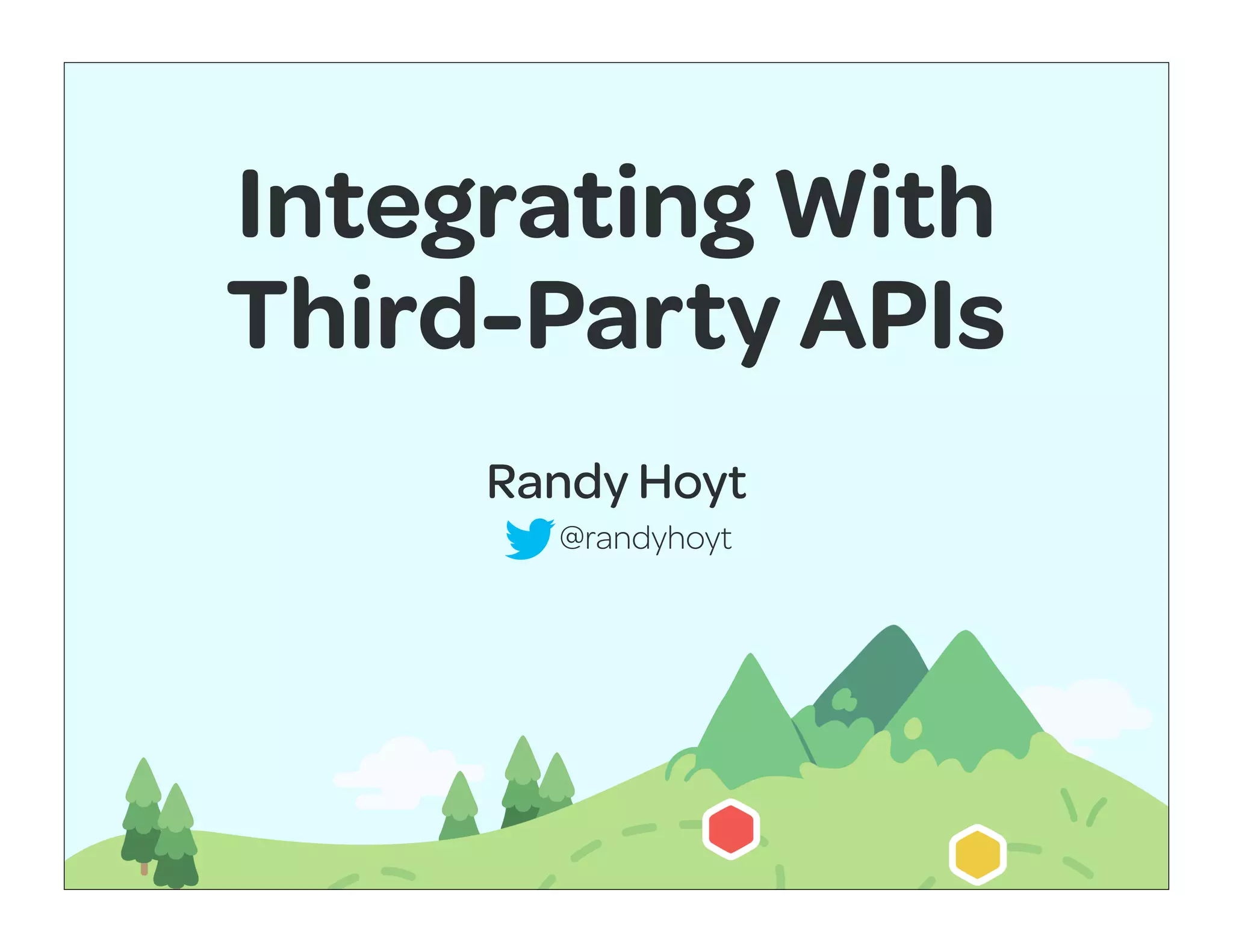 Integrating With Third-Party APIs

Randy Hoyt

@randyhoyt